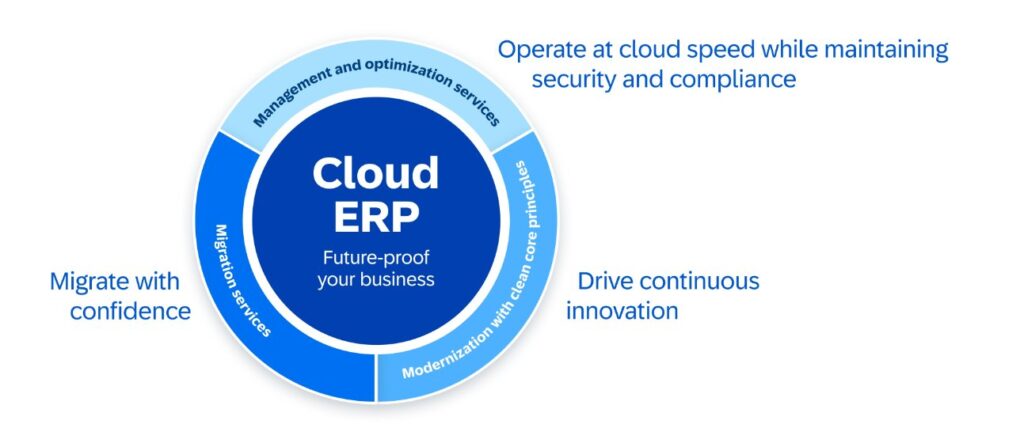 Operate at cloud speed while maintaining security and compliance

Management and optimization services

Cloud ERP

Future-proof your business

Migration services

Modernization with clean core principles

Migrate with confidence

Drive continuous innovation